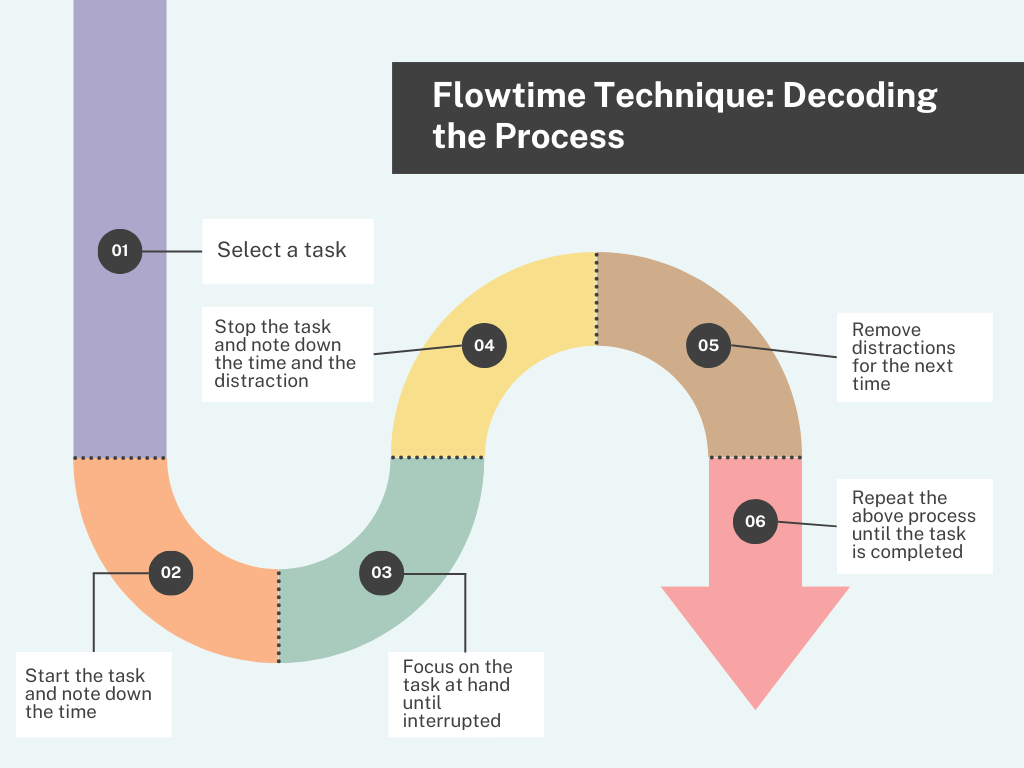 Flowtime Technique: Decoding the Process

01 Select a task

02 Start the task and note down the time

03 Focus on the task at hand until interrupted

04 Stop the task and note down the time and the distraction

05 Remove distractions for the next time

06 Repeat the above process until the task is completed